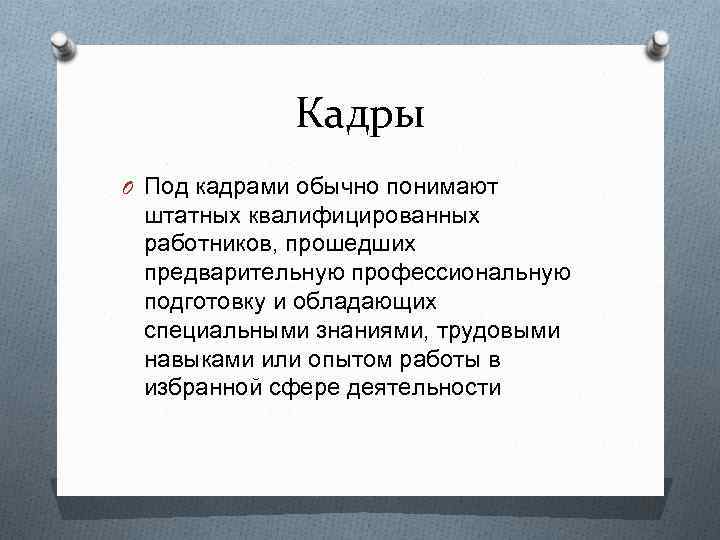 Кадры

Под кадрами обычно понимают штатных квалифицированных работников, прошедших предварительную профессиональную подготовку и обладающих специальными знаниями, трудовыми навыками или опытом работы в избранной сфере деятельности